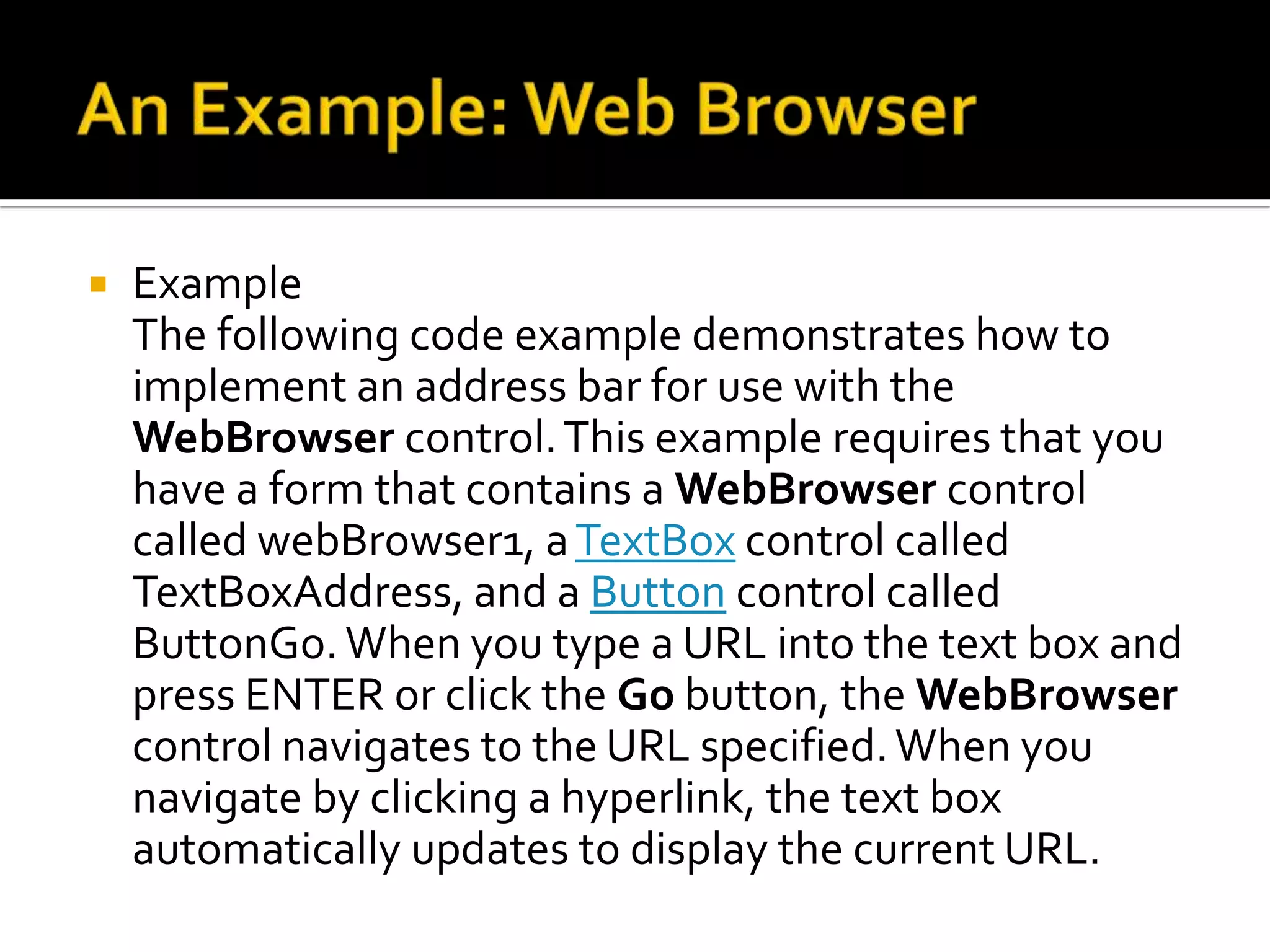 An Example: Web Browser

Example
The following code example demonstrates how to implement an address bar for use with the WebBrowser control. This example requires that you have a form that contains a WebBrowser control called webBrowser1, a TextBox control called TextBoxAddress, and a Button control called ButtonGo. When you type a URL into the text box and press ENTER or click the Go button, the WebBrowser control navigates to the URL specified. When you navigate by clicking a hyperlink, the text box automatically updates to display the current URL.